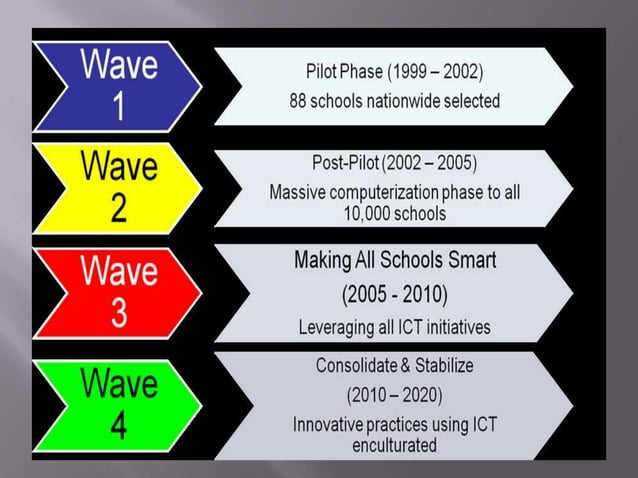 Wave 1

Pilot Phase (1999 – 2002)
88 schools nationwide selected

Wave 2

Post-Pilot (2002 – 2005)
Massive computerization phase to all 10,000 schools

Wave 3

Making All Schools Smart
(2005 - 2010)
Leveraging all ICT initiatives

Wave 4

Consolidate & Stabilize
(2010 – 2020)
Innovative practices using ICT enculturated